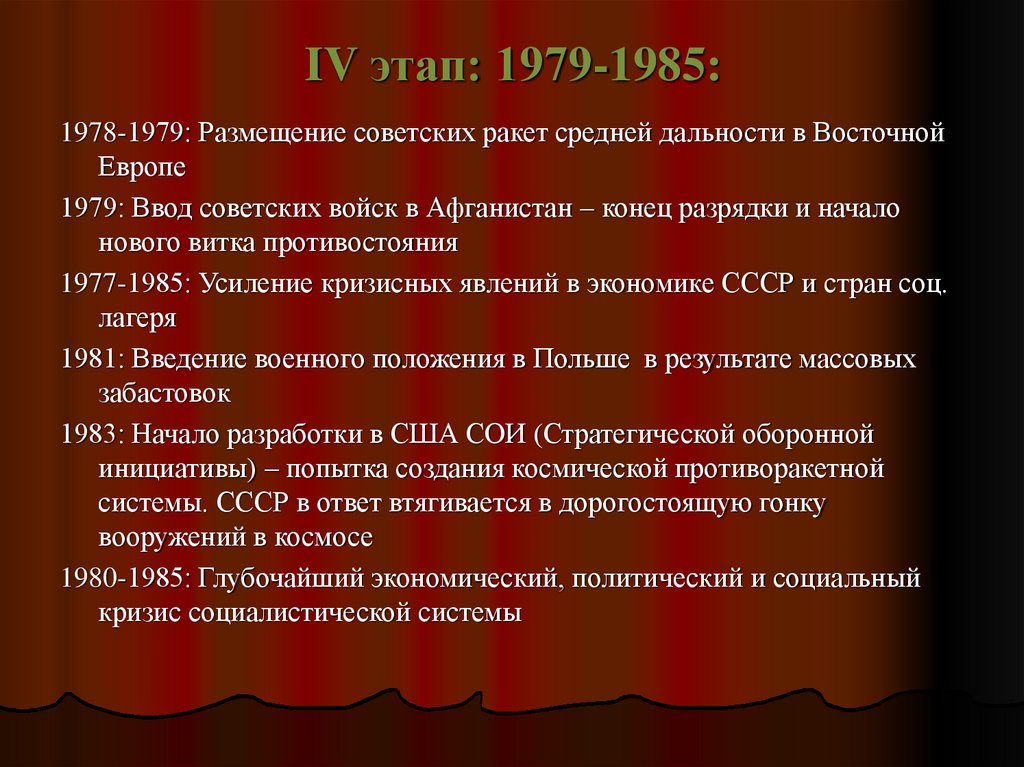 IV этап: 1979-1985:

1978-1979: Размещение советских ракет средней дальности в Восточной Европе

1979: Ввод советских войск в Афганистан – конец разрядки и начало нового витка противостояния

1977-1985: Усиление кризисных явлений в экономике СССР и стран соц. лагеря

1981: Введение военного положения в Польше в результате массовых забастовок

1983: Начало разработки в США СОИ (Стратегической оборонной инициативы) – попытка создания космической противоракетной системы. СССР в ответ втягивается в дорогостоящую гонку вооружений в космосе

1980-1985: Глубочайший экономический, политический и социальный кризис социалистической системы